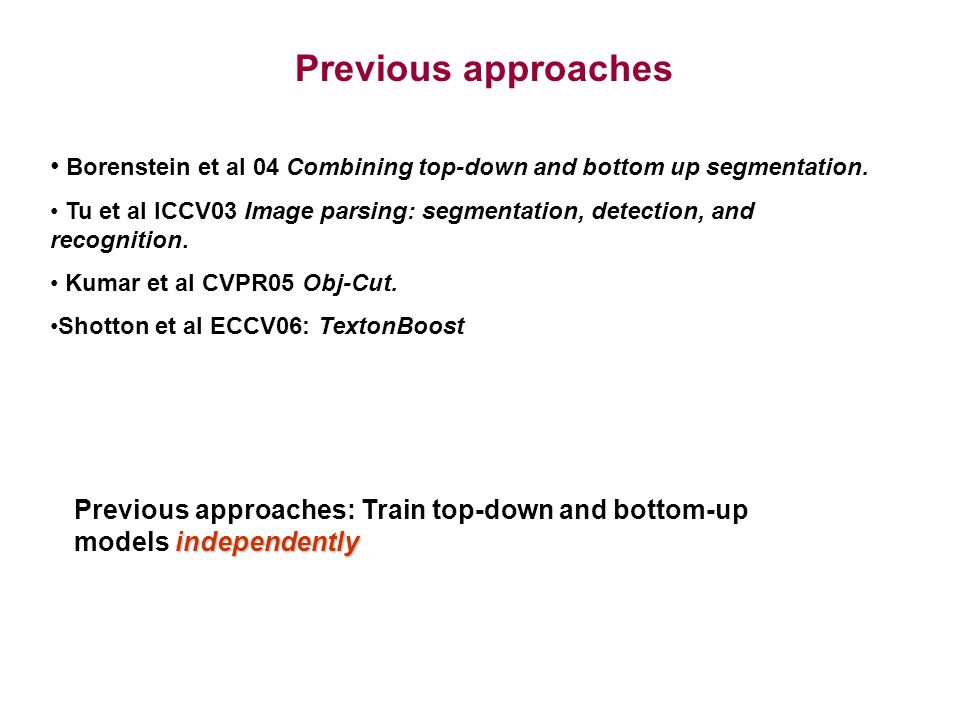 Previous approaches

• Borenstein et al 04 Combining top-down and bottom up segmentation.

• Tu et al ICCV03 Image parsing: segmentation, detection, and recognition.

• Kumar et al CVPR05 Obj-Cut.

•Shotton et al ECCV06: TextonBoost

Previous approaches: Train top-down and bottom-up models independently